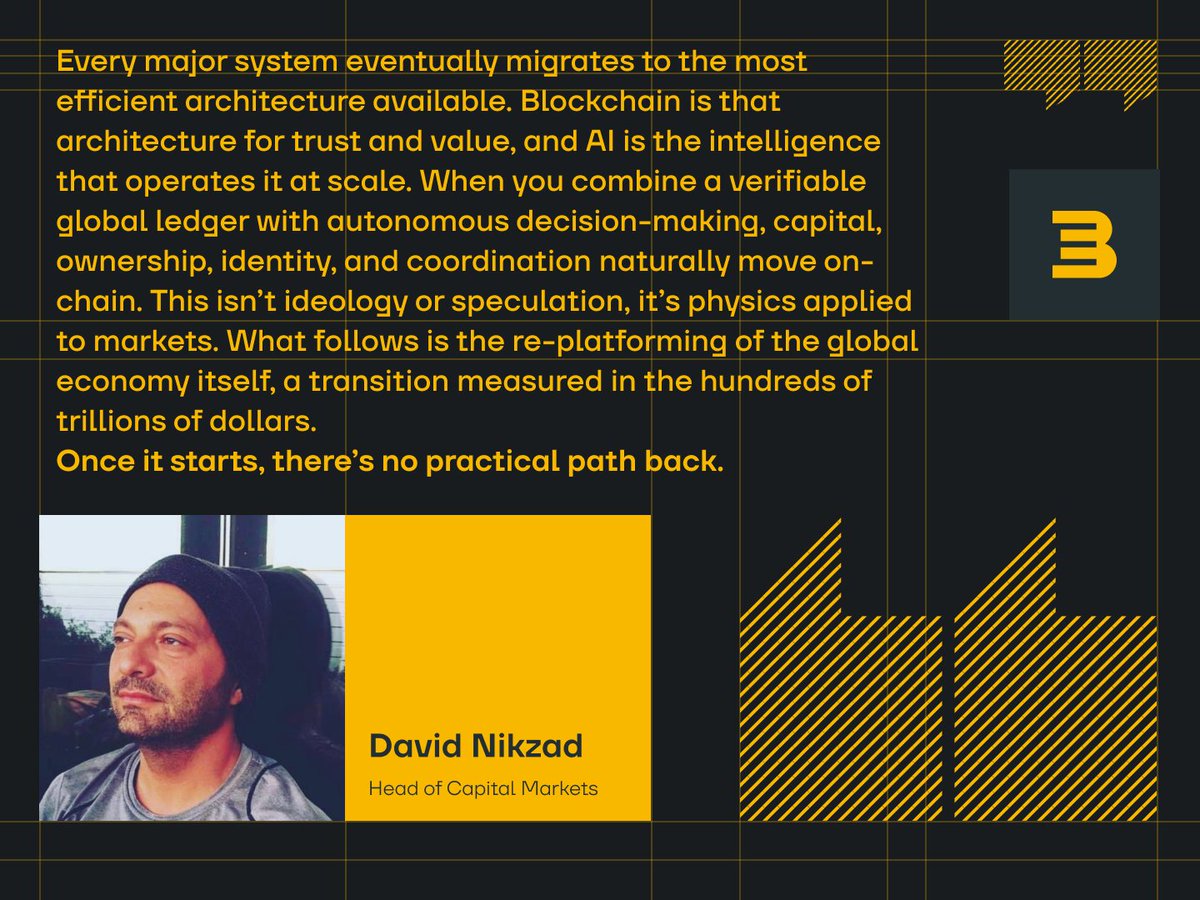 Every major system eventually migrates to the most efficient architecture available. Blockchain is that architecture for trust and value, and AI is the intelligence that operates it at scale. When you combine a verifiable global ledger with autonomous decision-making, capital, ownership, identity, and coordination naturally move on-chain. This isn't ideology or speculation, it's physics applied to markets. What follows is the re-platforming of the global economy itself, a transition measured in the hundreds of trillions of dollars.
Once it starts, there's no practical path back.

David Nikzad
Head of Capital Markets